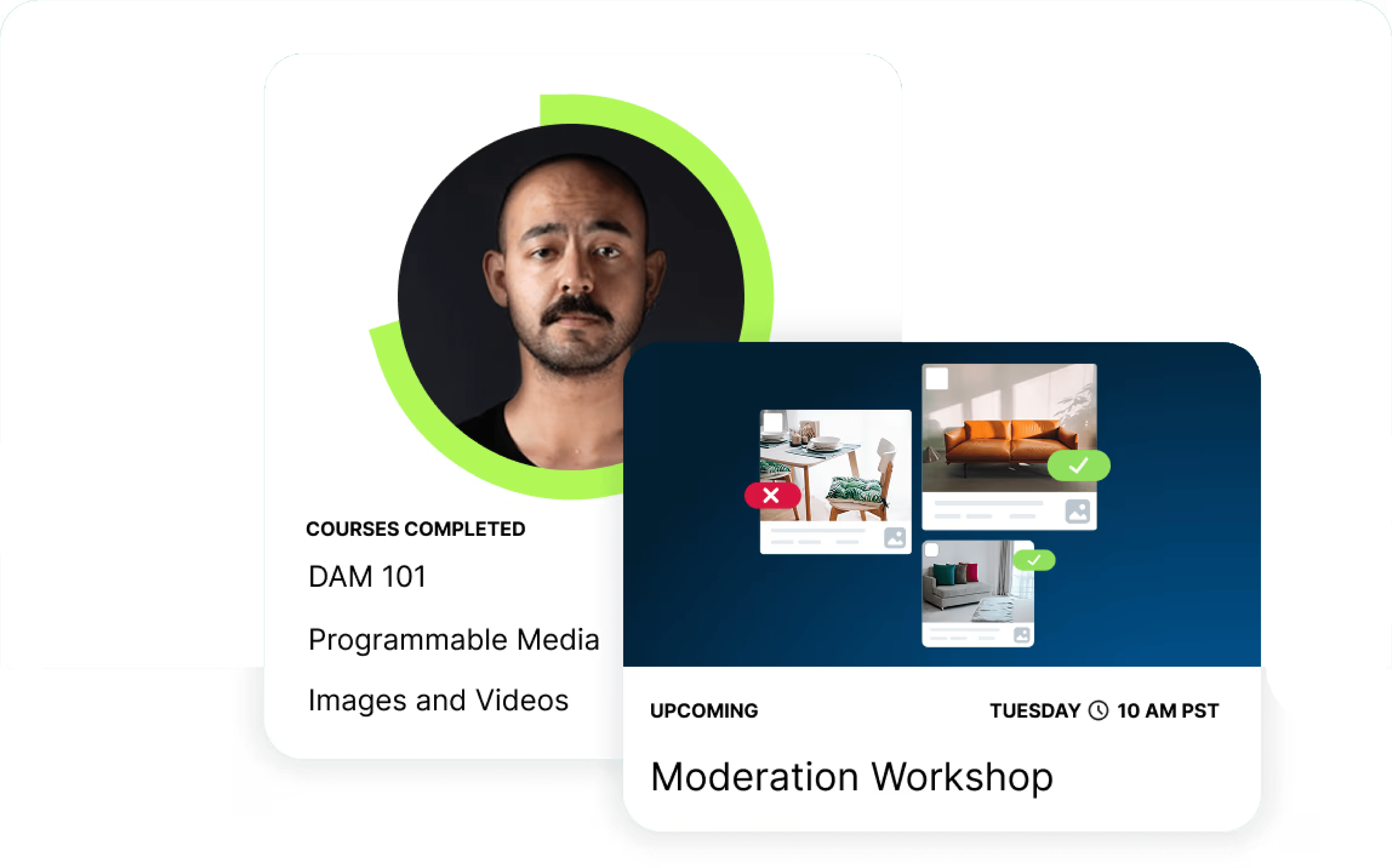 COURSES COMPLETED

DAM 101

Programmable Media

Images and Videos

UPCOMING

TUESDAY 10 AM PST

Moderation Workshop